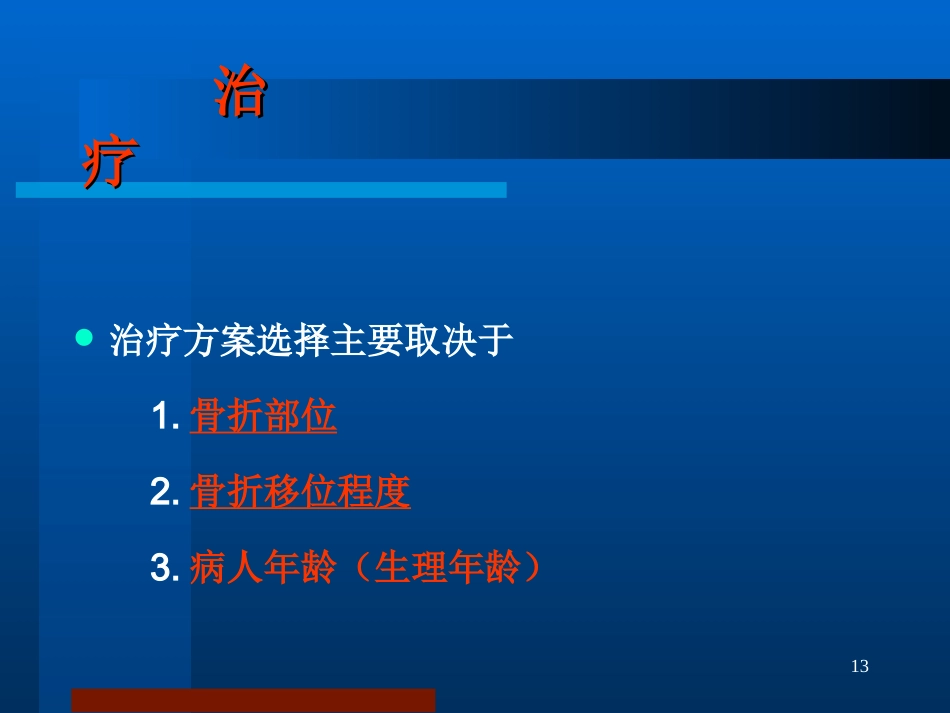 治疗

治疗方案选择主要取决于

1. 骨折部位

2. 骨折移位程度

3. 病人年龄（生理年龄）

13